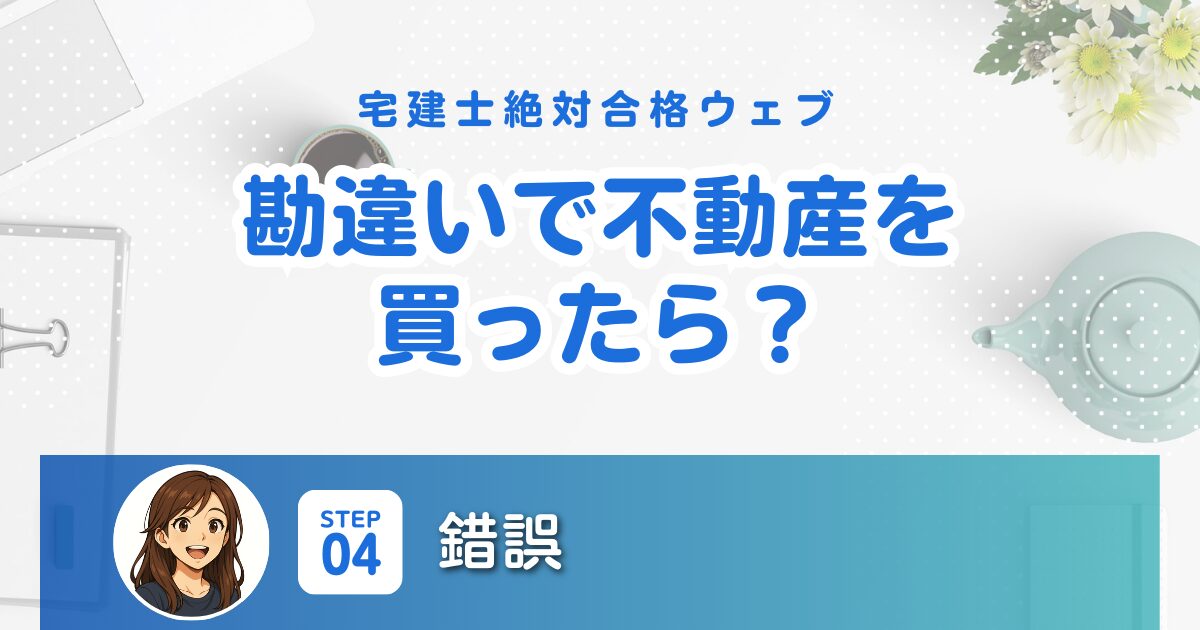 宅建士絶対合格ウェブ

勘違いで不動産を買ったら？

STEP 04

錯誤